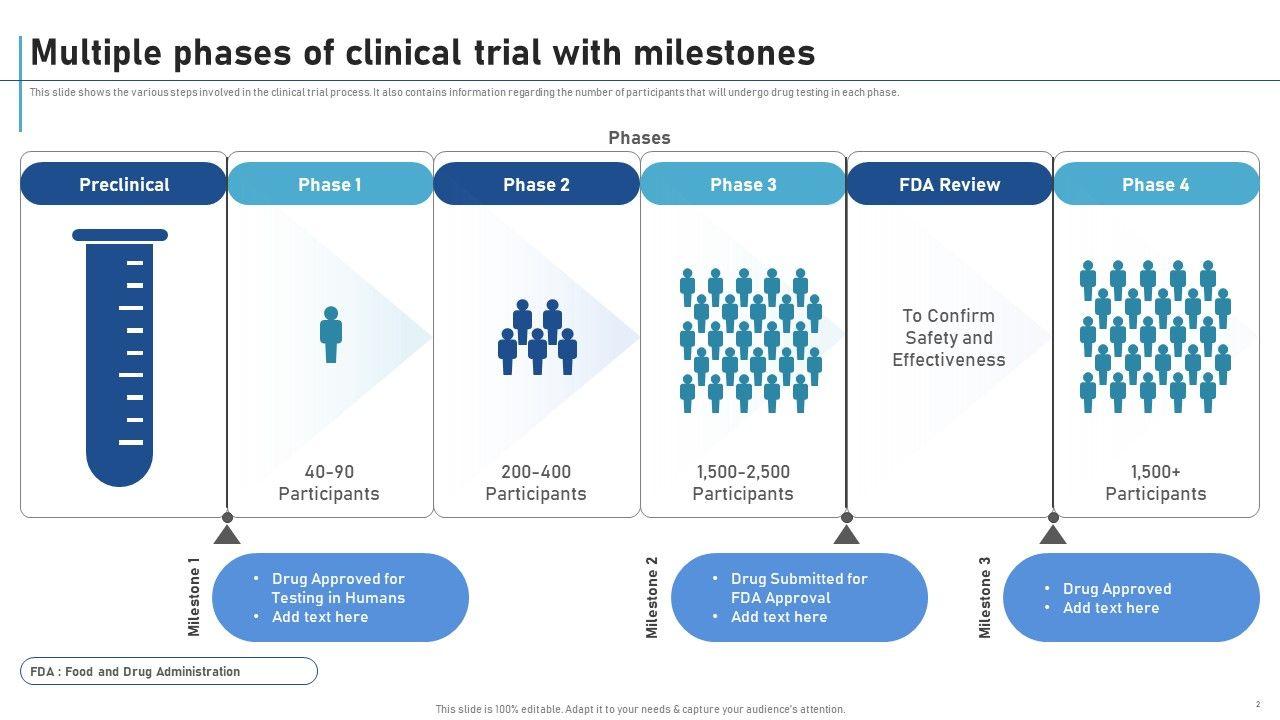 Multiple phases of clinical trial with milestones

This slide shows the various steps involved in the clinical trial process. It also contains information regarding the number of participants that will undergo drug testing in each phase.

Phases

Preclinical

Phase 1

40-90 Participants

Phase 2

200-400 Participants

Phase 3

1,500-2,500 Participants

FDA Review

To Confirm Safety and Effectiveness

Phase 4

1,500+ Participants

Milestone 1
• Drug Approved for Testing in Humans
• Add text here

Milestone 2
• Drug Submitted for FDA Approval
• Add text here

Milestone 3
• Drug Approved
• Add text here

FDA : Food and Drug Administration

This slide is 100% editable. Adapt it to your needs & capture your audience's attention.

2